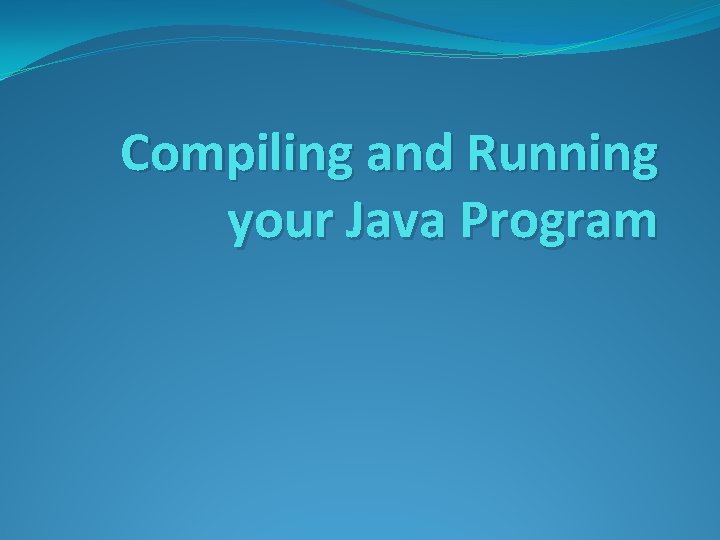 Compiling and Running your Java Program